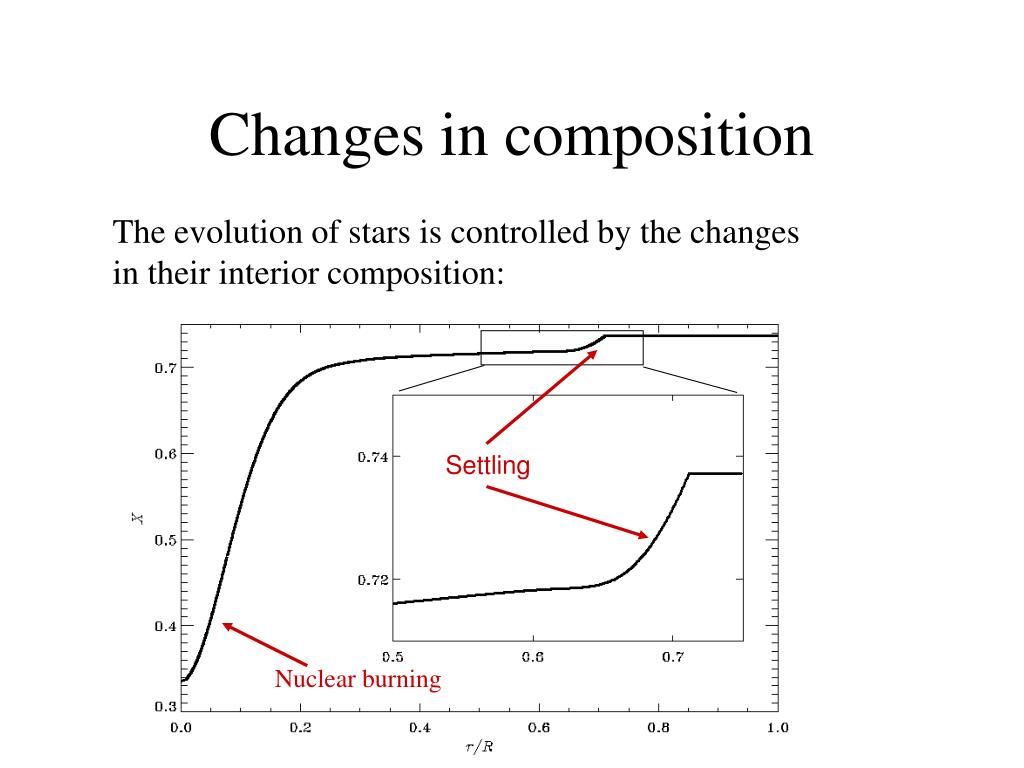 Changes in composition

The evolution of stars is controlled by the changes in their interior composition:

0.7
0.6
0.5
0.4
0.3
$X$
0.0
0.2
0.4
0.6
0.8
1.0
$r/R$

0.74
0.72
0.5
0.6
0.7

Settling

Nuclear burning